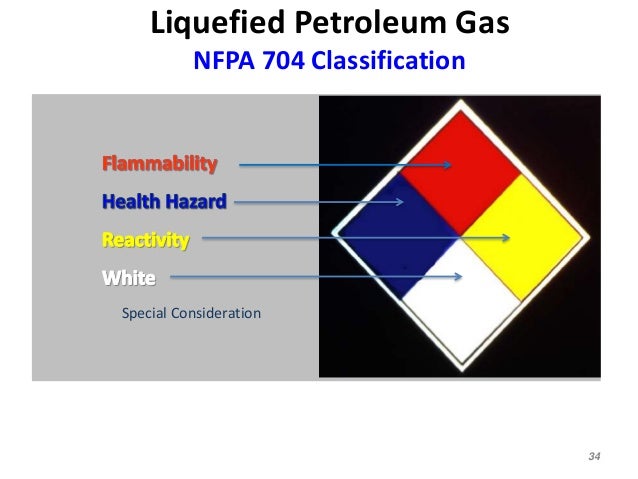 Liquefied Petroleum Gas
NFPA 704 Classification

Flammability
Health Hazard
Reactivity
White
Special Consideration

34